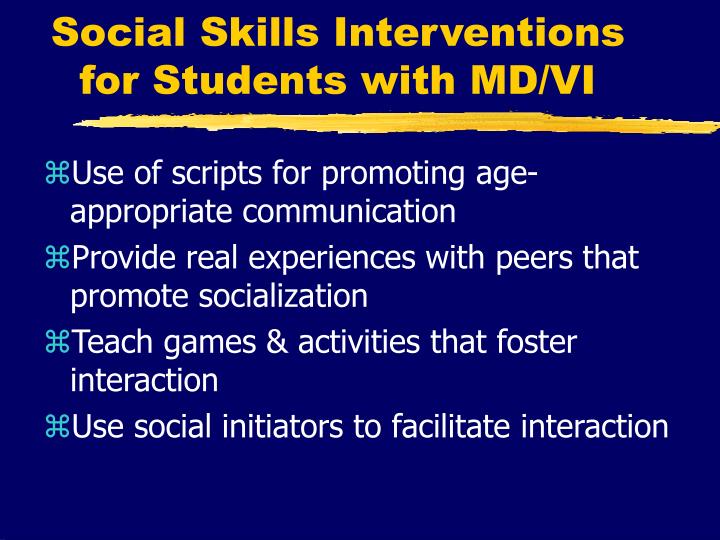 Social Skills Interventions for Students with MD/VI

⌘Use of scripts for promoting age-appropriate communication

⌘Provide real experiences with peers that promote socialization

⌘Teach games & activities that foster interaction

⌘Use social initiators to facilitate interaction